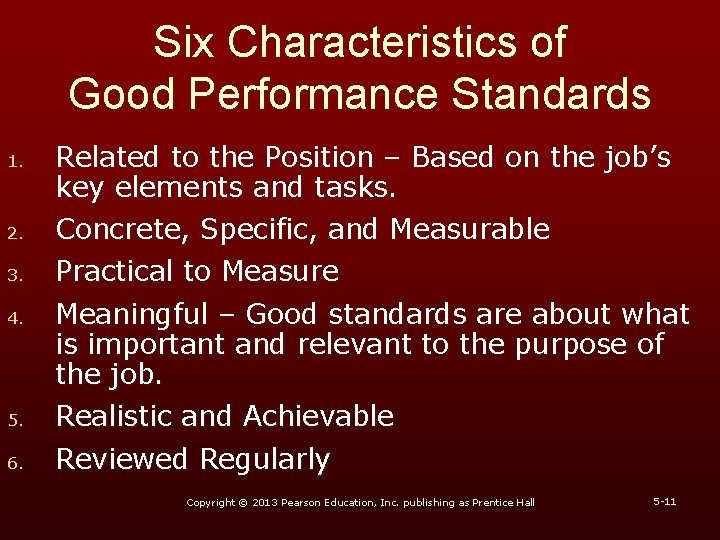 Six Characteristics of Good Performance Standards

1. Related to the Position – Based on the job's key elements and tasks.
2. Concrete, Specific, and Measurable
3. Practical to Measure
4. Meaningful – Good standards are about what is important and relevant to the purpose of the job.
5. Realistic and Achievable
6. Reviewed Regularly

Copyright © 2013 Pearson Education, Inc. publishing as Prentice Hall

5-11